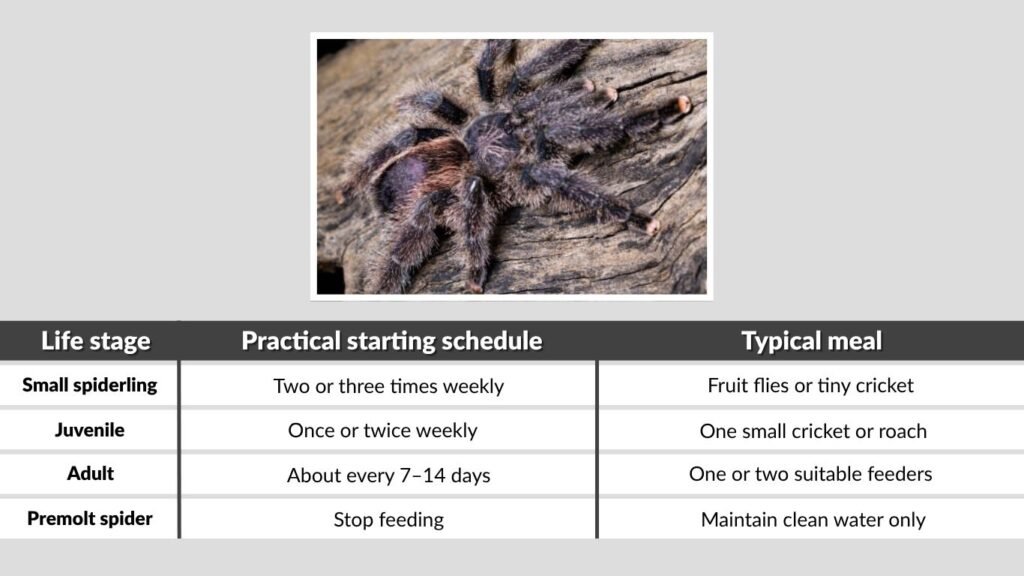 | Life stage | Practical starting schedule | Typical meal |
|---|---|---|
| Small spiderling | Two or three times weekly | Fruit flies or tiny cricket |
| Juvenile | Once or twice weekly | One small cricket or roach |
| Adult | About every 7–14 days | One or two suitable feeders |
| Premolt spider | Stop feeding | Maintain clean water only |